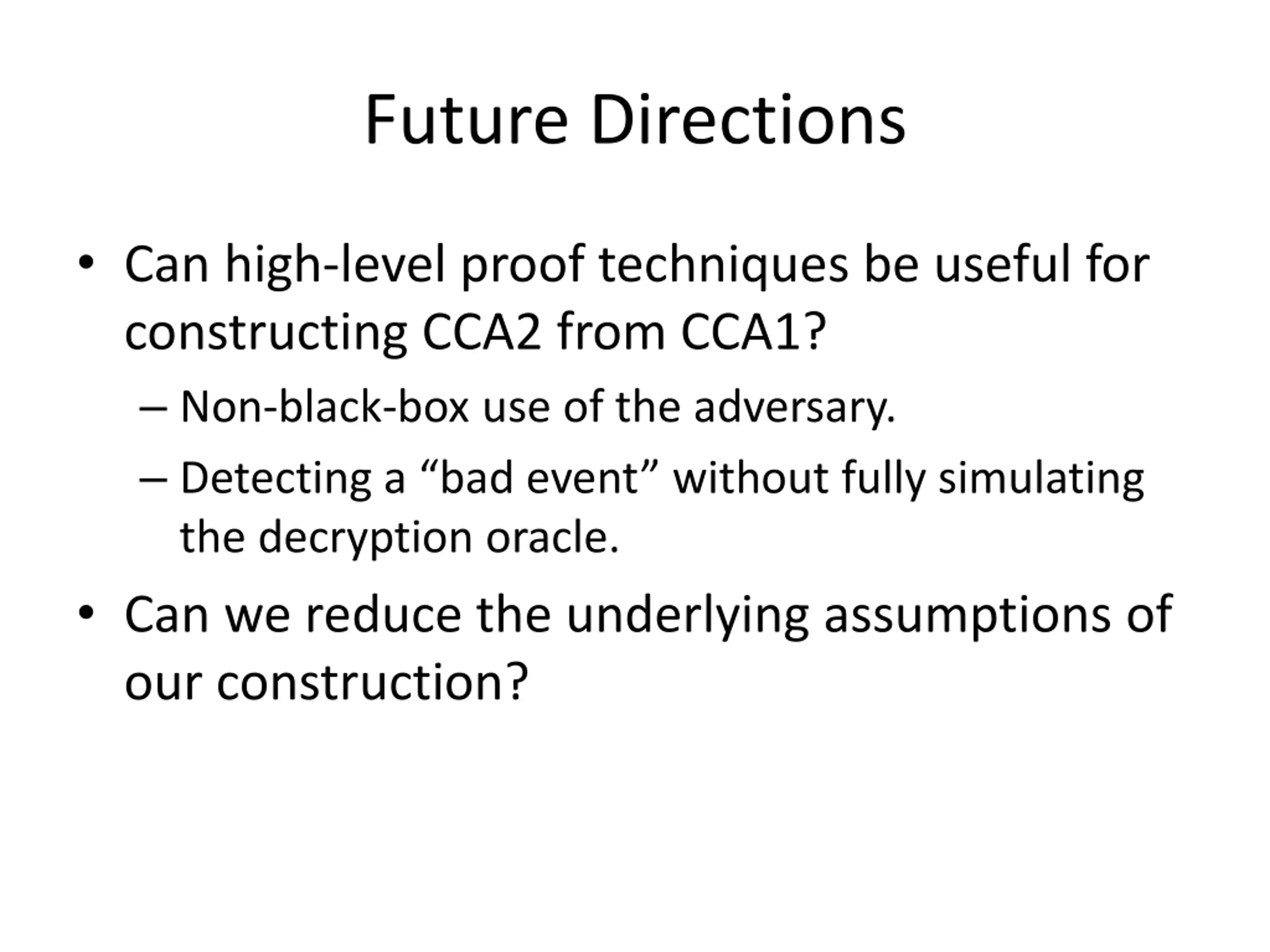 Future Directions

• Can high-level proof techniques be useful for constructing CCA2 from CCA1?
– Non-black-box use of the adversary.
– Detecting a “bad event” without fully simulating the decryption oracle.

• Can we reduce the underlying assumptions of our construction?